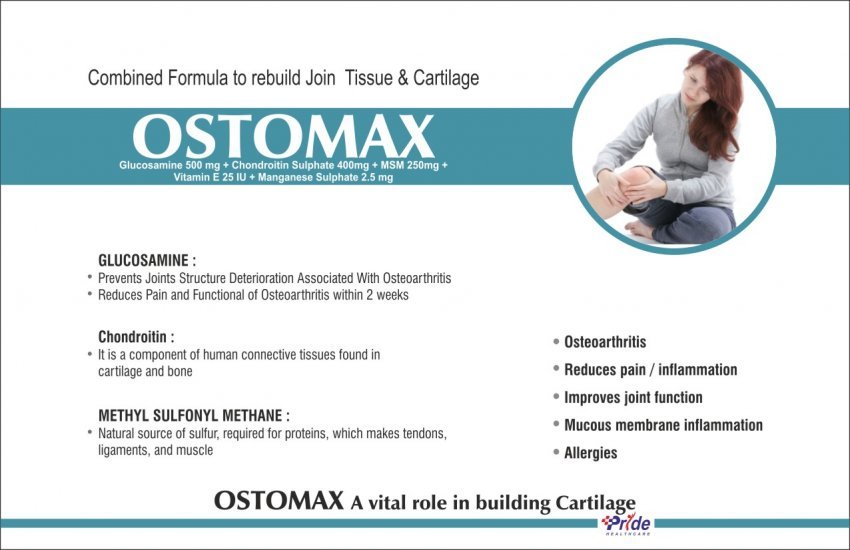 Combined Formula to rebuild Join Tissue & Cartilage

OSTOMAX

Glucosamine 500 mg + Chondroitin Sulphate 400mg + MSM 250mg + Vitamin E 25 IU + Manganese Sulphate 2.5 mg

GLUCOSAMINE :
• Prevents Joints Structure Deterioration Associated With Osteoarthritis
• Reduces Pain and Functional of Osteoarthritis within 2 weeks

Chondroitin :
• It is a component of human connective tissues found in cartilage and bone

METHYL SULFONYL METHANE :
• Natural source of sulfur, required for proteins, which makes tendons, ligaments, and muscle

• Osteoarthritis
• Reduces pain / inflammation
• Improves joint function
• Mucous membrane inflammation
• Allergies

OSTOMAX A vital role in building Cartilage

Pride HEALTHCARE